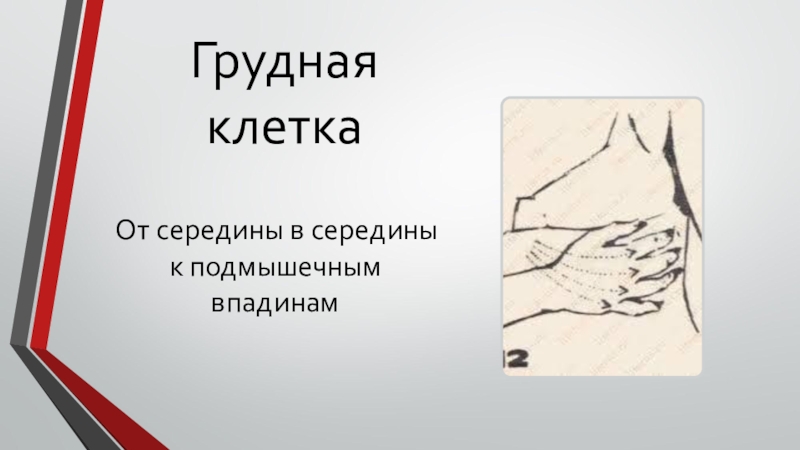 Грудная клетка

От середины в середины к подмышечным впадинам

12